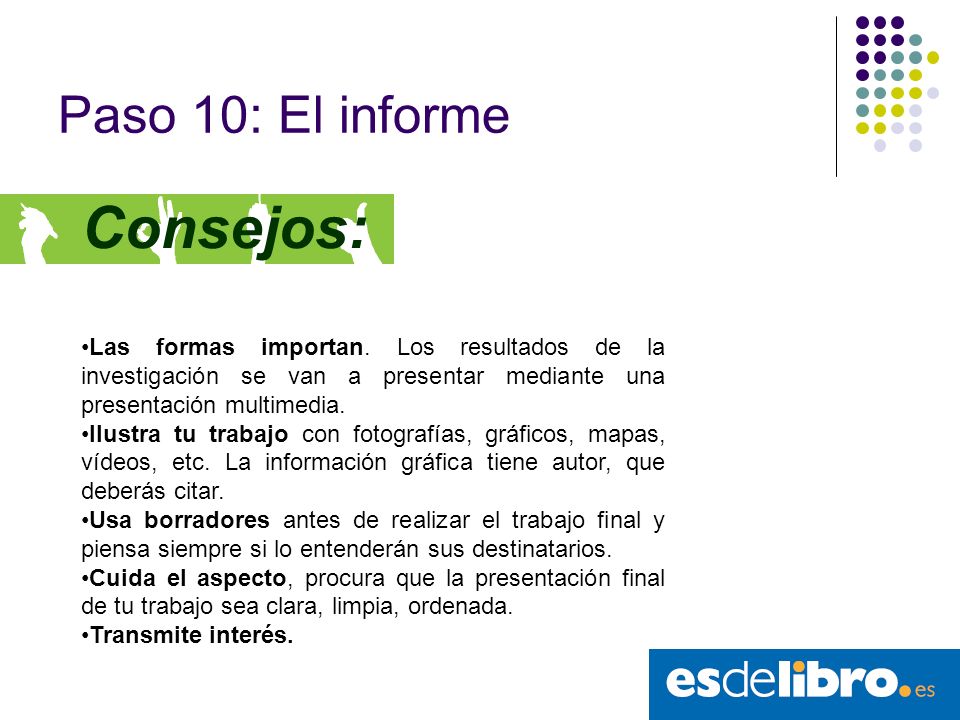 Paso 10: El informe

Consejos:

•Las formas importan. Los resultados de la investigación se van a presentar mediante una presentación multimedia.
•Ilustra tu trabajo con fotografías, gráficos, mapas, vídeos, etc. La información gráfica tiene autor, que deberás citar.
•Usa borradores antes de realizar el trabajo final y piensa siempre si lo entenderán sus destinatarios.
•Cuida el aspecto, procura que la presentación final de tu trabajo sea clara, limpia, ordenada.
•Transmite interés.

esdelibro.es